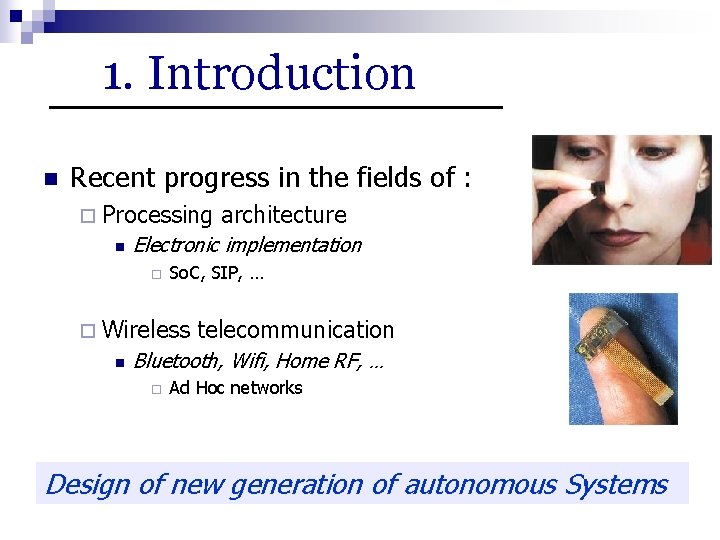 1. Introduction

Recent progress in the fields of :

Processing architecture

Electronic implementation

SoC, SIP, …

Wireless telecommunication

Bluetooth, Wifi, Home RF, …

Ad Hoc networks

Design of new generation of autonomous Systems